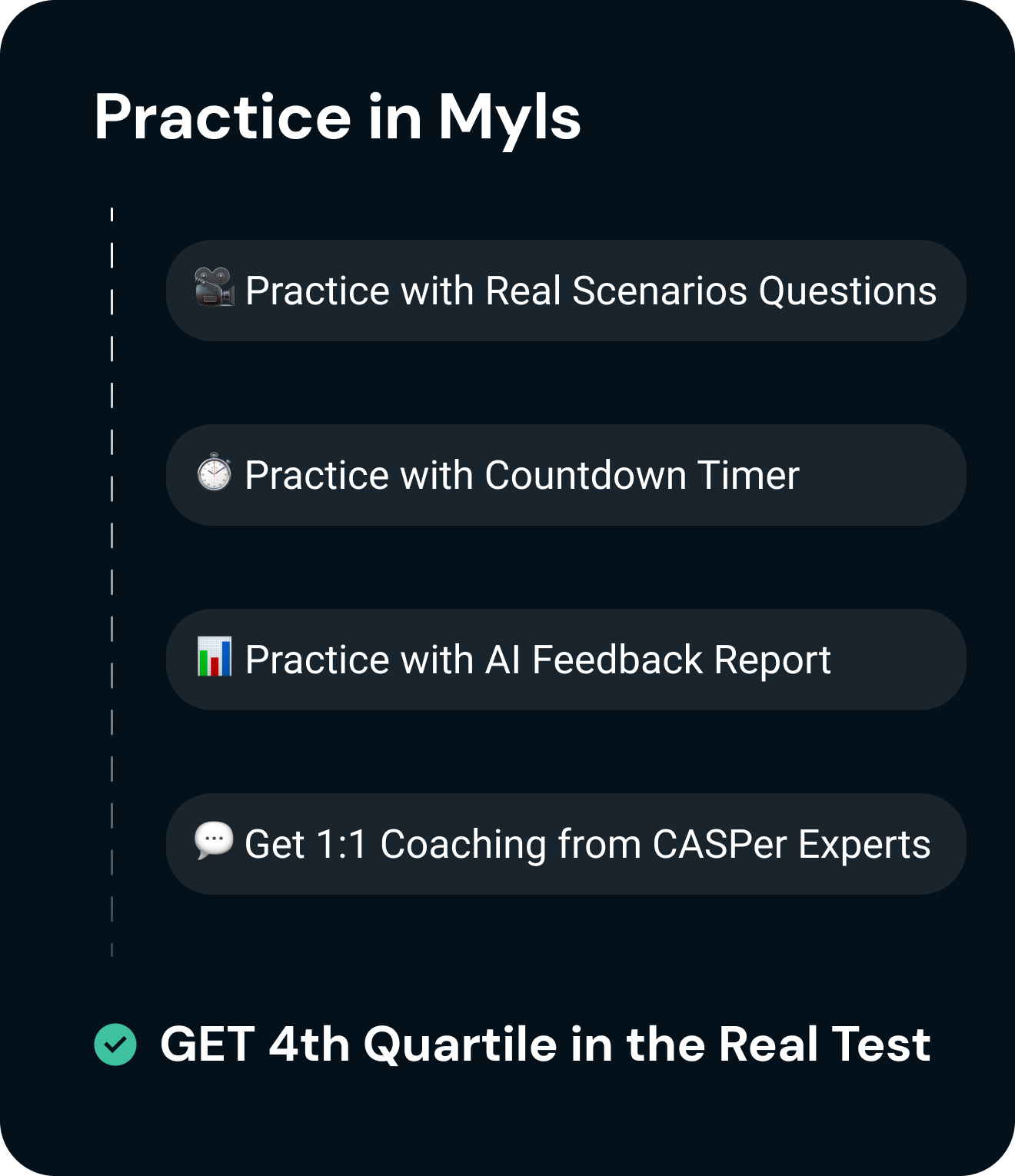 Practice in Myls

🎥 Practice with Real Scenarios Questions

⏱️ Practice with Countdown Timer

📊 Practice with AI Feedback Report

💬 Get 1:1 Coaching from CASPer Experts

GET 4th Quartile in the Real Test